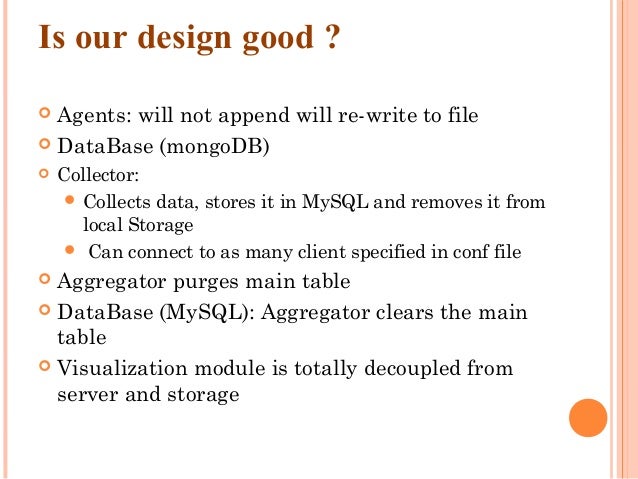 Is our design good ?

Agents: will not append will re-write to file

DataBase (mongoDB)

Collector:

Collects data, stores it in MySQL and removes it from local Storage

Can connect to as many client specified in conf file

Aggregator purges main table

DataBase (MySQL): Aggregator clears the main table

Visualization module is totally decoupled from server and storage